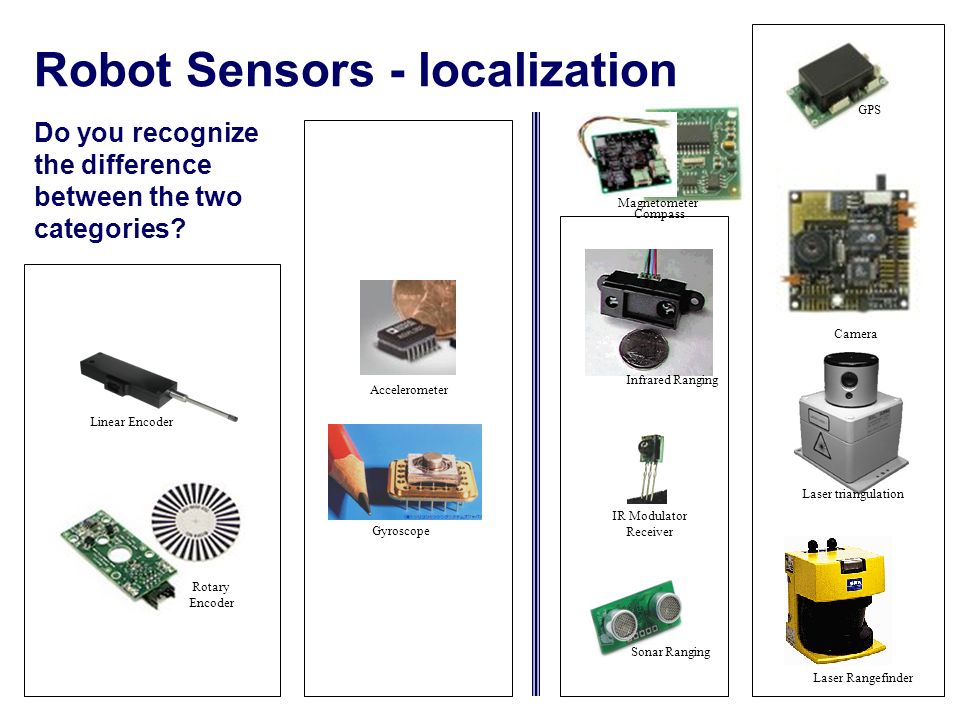 Robot Sensors - localization

Do you recognize the difference between the two categories?

Linear Encoder

Rotary Encoder

Accelerometer

Gyroscope

Magnetometer Compass

Infrared Ranging

IR Modulator Receiver

Sonar Ranging

GPS

Camera

Laser triangulation

Laser Rangefinder